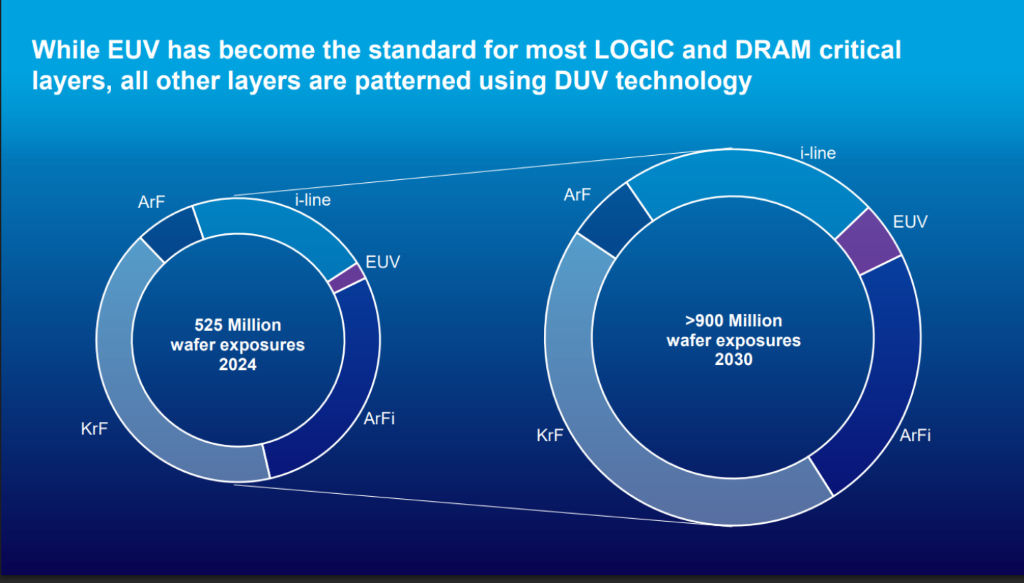 While EUV has become the standard for most LOGIC and DRAM critical layers, all other layers are patterned using DUV technology

ArF
i-line
EUV
525 Million
wafer exposures
2024
KrF
ArFi

ArF
i-line
EUV
>900 Million
wafer exposures
2030
KrF
ArFi